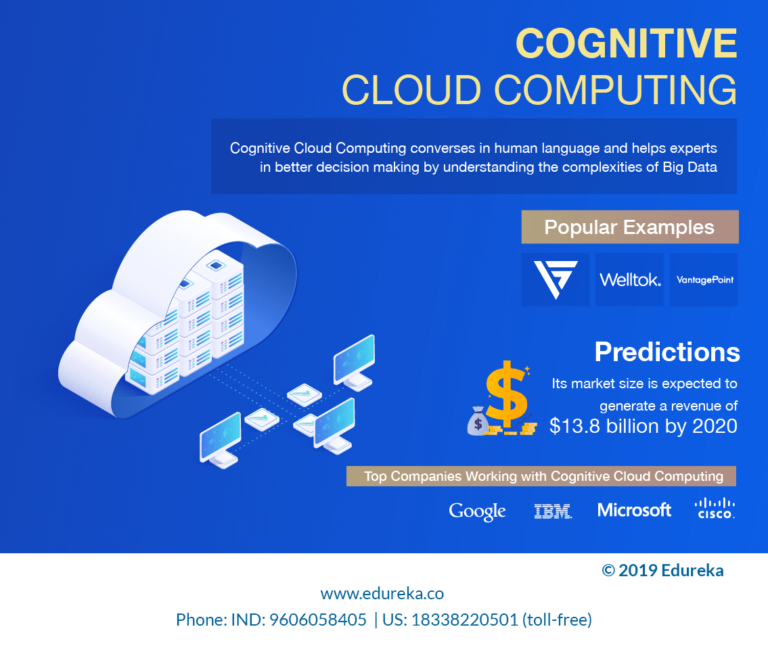 COGNITIVE
CLOUD COMPUTING

Cognitive Cloud Computing converses in human language and helps experts in better decision making by understanding the complexities of Big Data

Popular Examples

Welltok.

VantagePoint

Predictions

Its market size is expected to generate a revenue of $13.8 billion by 2020

Top Companies Working with Cognitive Cloud Computing

Google IBM Microsoft CISCO

© 2019 Edureka

www.edureka.co

Phone: IND: 9606058405 | US: 18338220501 (toll-free)